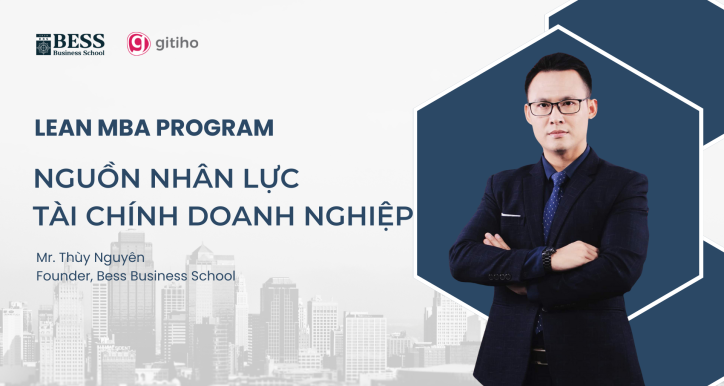 BESS
Business School

gitiho

LEAN MBA PROGRAM

NGUỒN NHÂN LỰC
TÀI CHÍNH DOANH NGHIỆP

Mr. Thùy Nguyên
Founder, Bess Business School